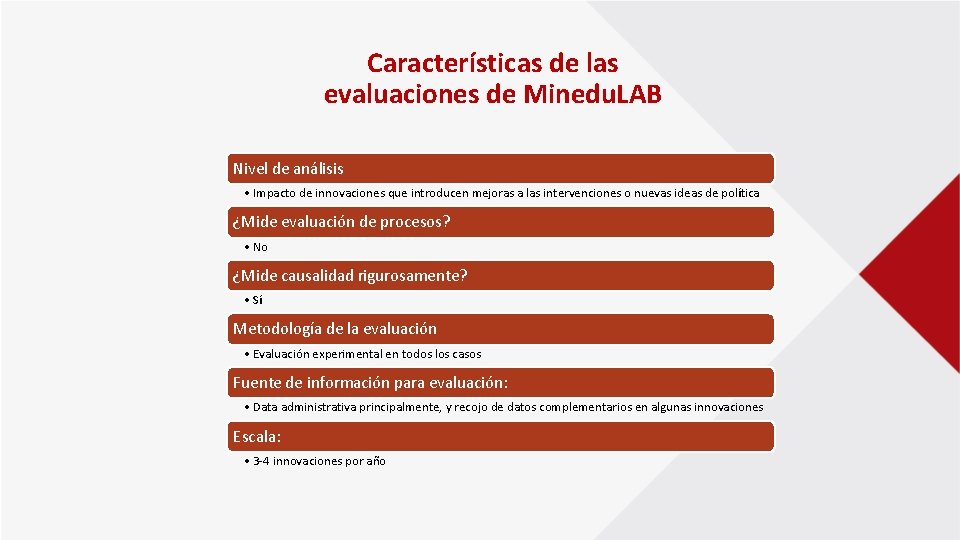 Características de las evaluaciones de Minedu.LAB

Nivel de análisis

• Impacto de innovaciones que introducen mejoras a las intervenciones o nuevas ideas de política

¿Mide evaluación de procesos?

• No

¿Mide causalidad rigurosamente?

• Sí

Metodología de la evaluación

• Evaluación experimental en todos los casos

Fuente de información para evaluación:

• Data administrativa principalmente, y recojo de datos complementarios en algunas innovaciones

Escala:

• 3-4 innovaciones por año